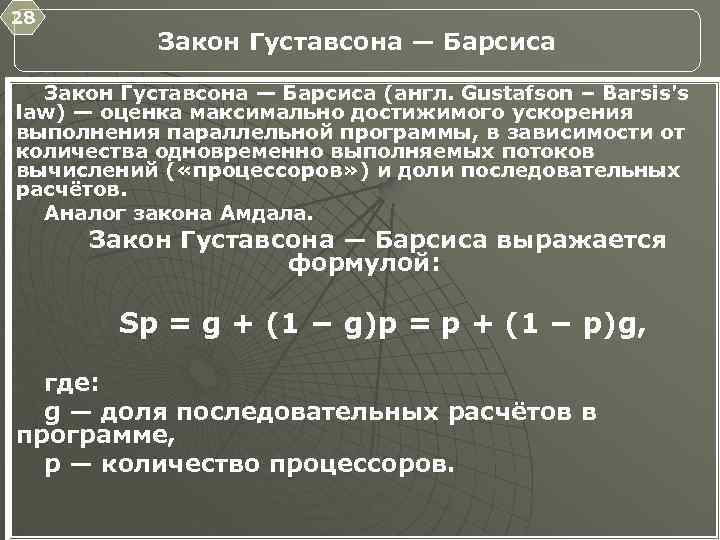 28

Закон Густавсона — Барсиса

Закон Густавсона — Барсиса (англ. Gustafson – Barsis's law) — оценка максимально достижимого ускорения выполнения параллельной программы, в зависимости от количества одновременно выполняемых потоков вычислений («процессоров») и доли последовательных расчётов.

Аналог закона Амдала.

Закон Густавсона — Барсиса выражается формулой:

$Sp = g + (1 – g)p = p + (1 – p)g,$

где:

g — доля последовательных расчётов в программе,

p — количество процессоров.